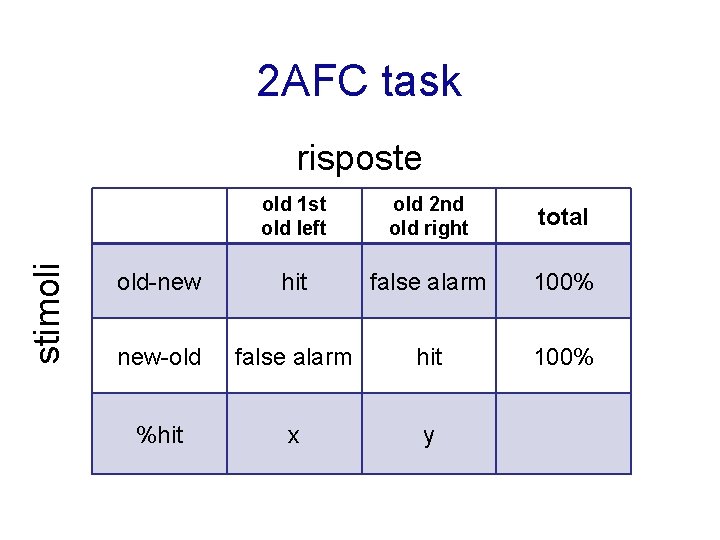 2AFC task

risposte

stimoli

| | old 1st old left | old 2nd old right | total |
|---|---|---|---|
| old-new | hit | false alarm | 100% |
| new-old | false alarm | hit | 100% |
| %hit | x | y | |